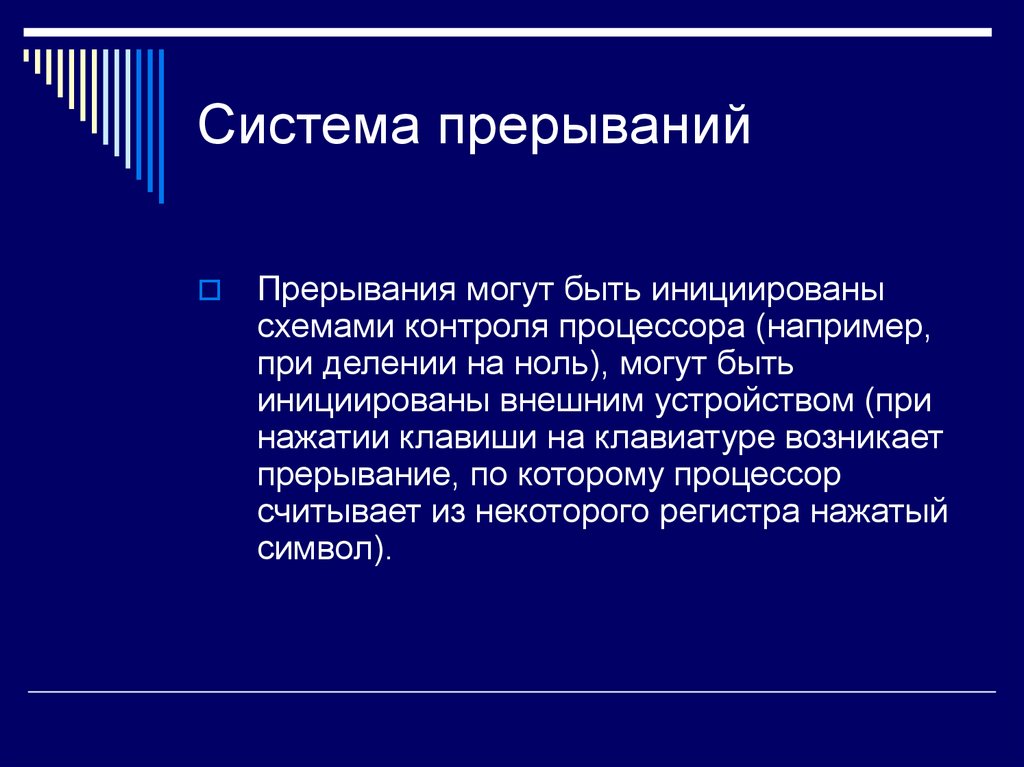 Система прерываний

Прерывания могут быть инициированы схемами контроля процессора (например, при делении на ноль), могут быть инициированы внешним устройством (при нажатии клавиши на клавиатуре возникает прерывание, по которому процессор считывает из некоторого регистра нажатый символ).